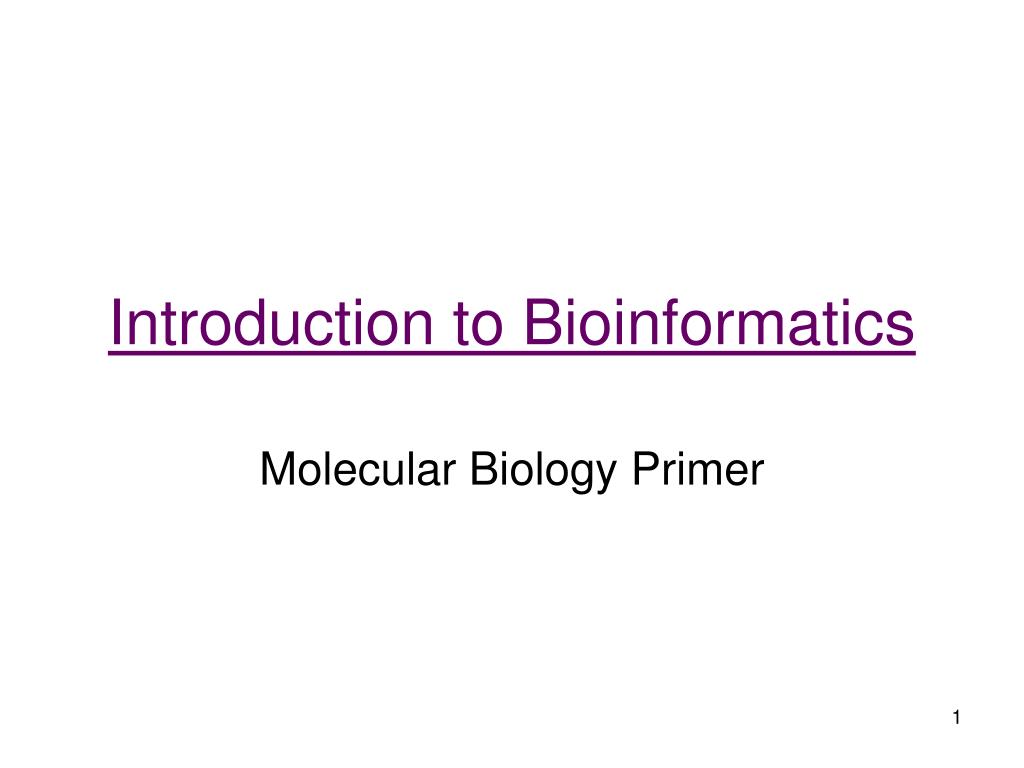 Introduction to Bioinformatics

Molecular Biology Primer

1